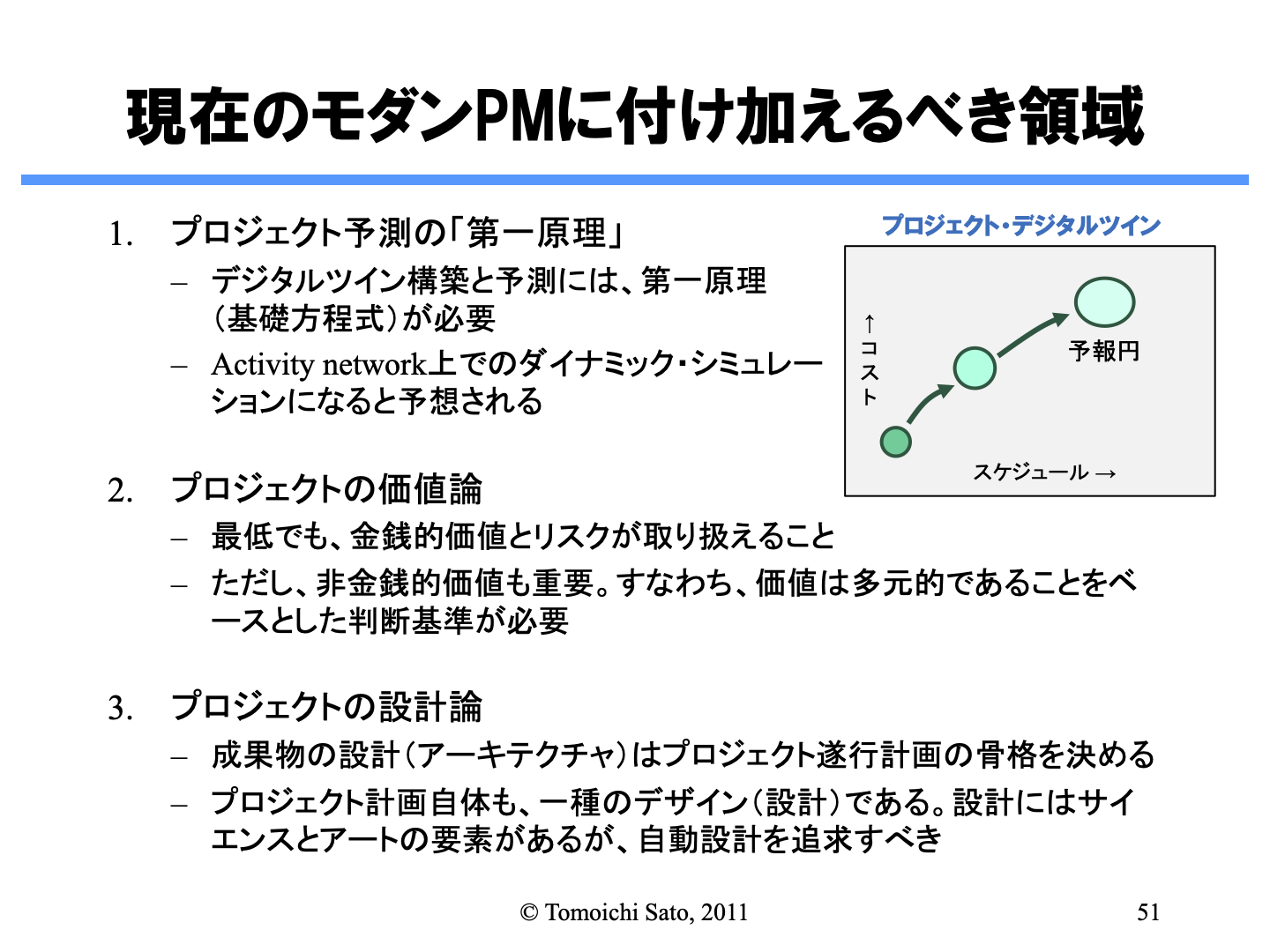 現在のモダンPMに付け加えるべき領域

1. プロジェクト予測の「第一原理」
– デジタルツイン構築と予測には、第一原理（基礎方程式）が必要
– Activity network上でのダイナミック・シミュレーションになると予想される

プロジェクト・デジタルツイン

↑コスト

予報円

スケジュール →

2. プロジェクトの価値論
– 最低でも、金銭的価値とリスクが取り扱えること
– ただし、非金銭的価値も重要。すなわち、価値は多元的であることをベースとした判断基準が必要

3. プロジェクトの設計論
– 成果物の設計（アーキテクチャ）はプロジェクト遂行計画の骨格を決める
– プロジェクト計画自体も、一種のデザイン（設計）である。設計にはサイエンスとアートの要素があるが、自動設計を追求すべき

© Tomoichi Sato, 2011

51